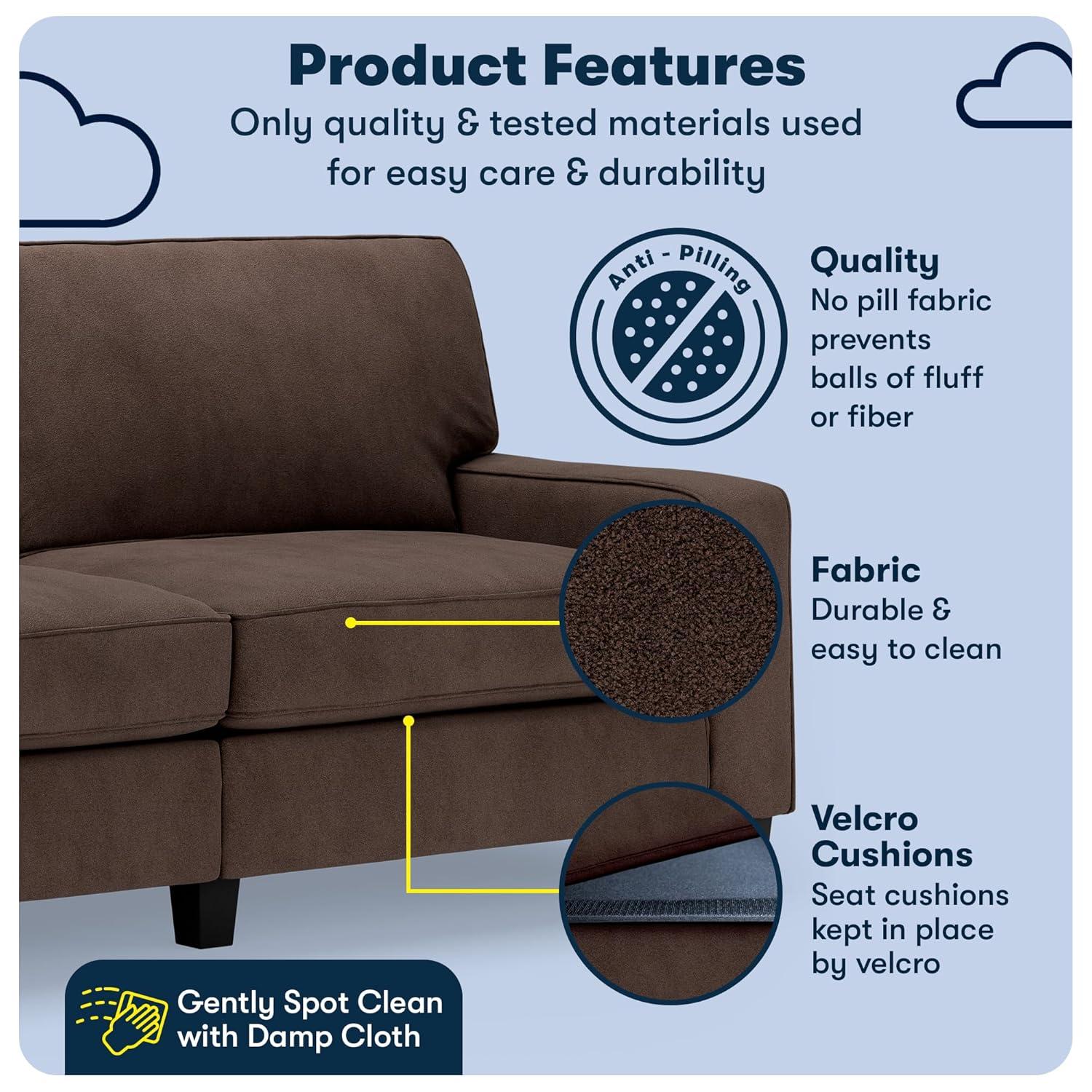 Product Features
Only quality & tested materials used for easy care & durability

Anti - Pilling

Quality
No pill fabric prevents balls of fluff or fiber

Fabric
Durable & easy to clean

Velcro Cushions
Seat cushions kept in place by velcro

Gently Spot Clean with Damp Cloth